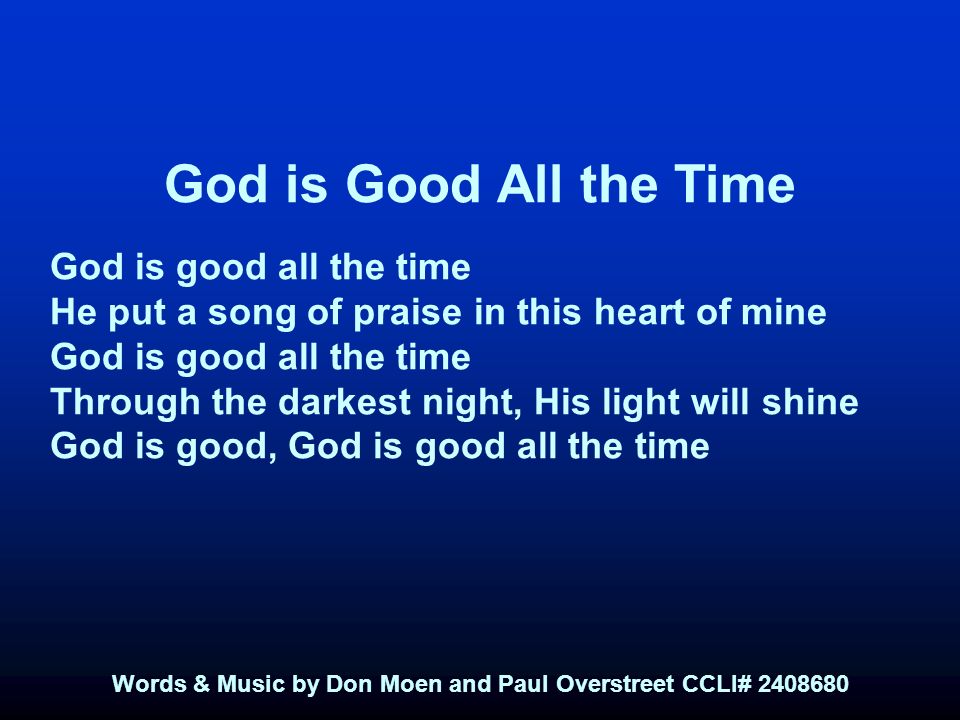 God is Good All the Time

God is good all the time
He put a song of praise in this heart of mine
God is good all the time
Through the darkest night, His light will shine
God is good, God is good all the time

Words & Music by Don Moen and Paul Overstreet CCLI# 2408680